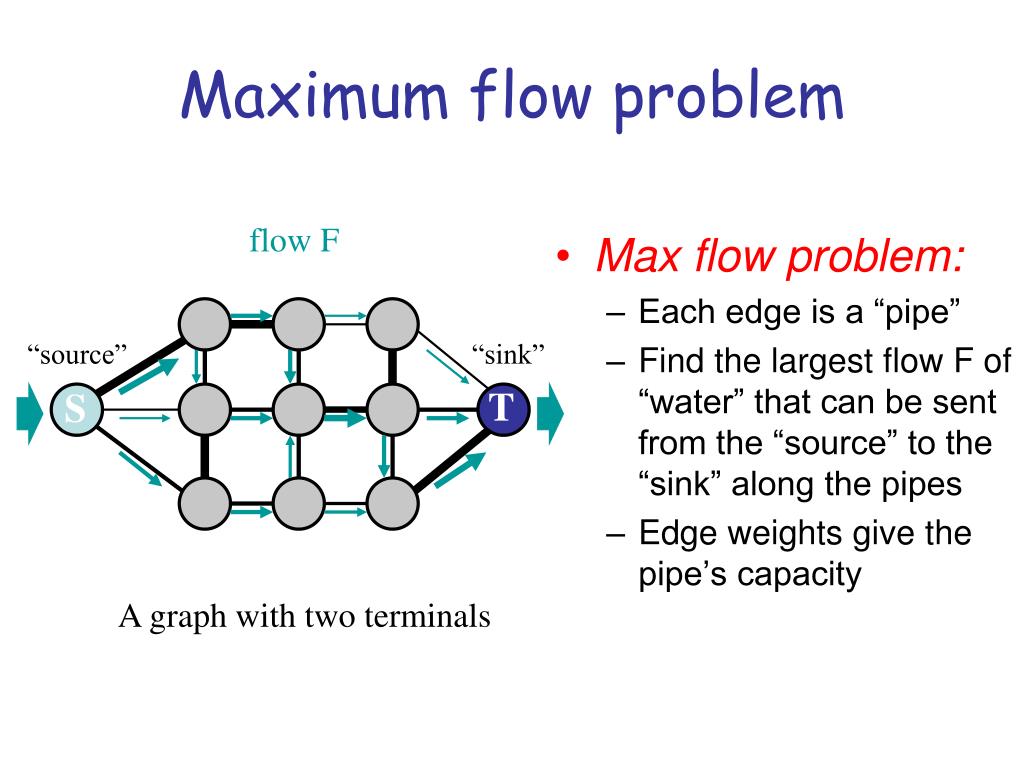 Maximum flow problem

flow F

“source”

“sink”

S

T

A graph with two terminals

• Max flow problem:
– Each edge is a “pipe”
– Find the largest flow F of “water” that can be sent from the “source” to the “sink” along the pipes
– Edge weights give the pipe’s capacity